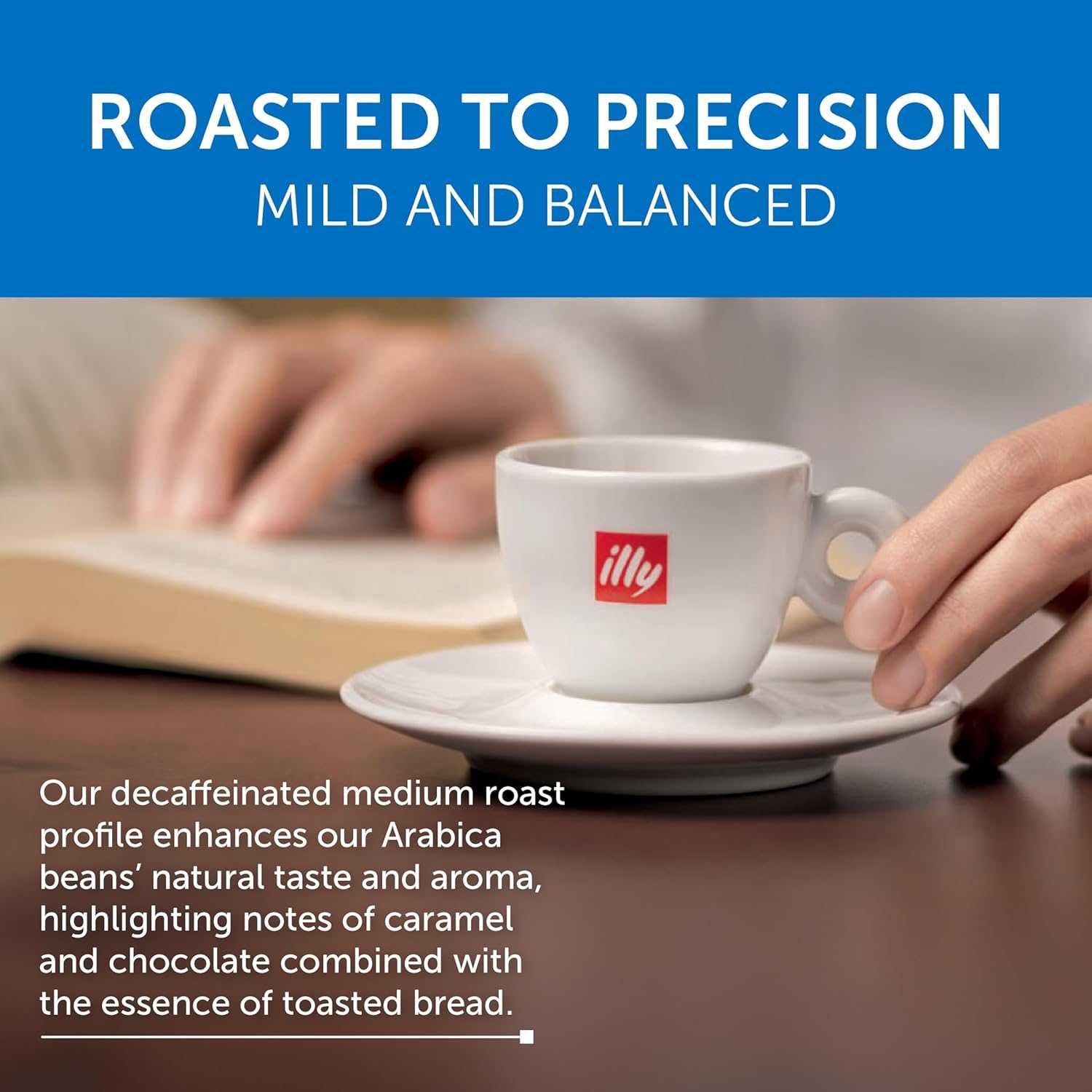 ROASTED TO PRECISION
MILD AND BALANCED

illy

Our decaffeinated medium roast profile enhances our Arabica beans' natural taste and aroma, highlighting notes of caramel and chocolate combined with the essence of toasted bread.